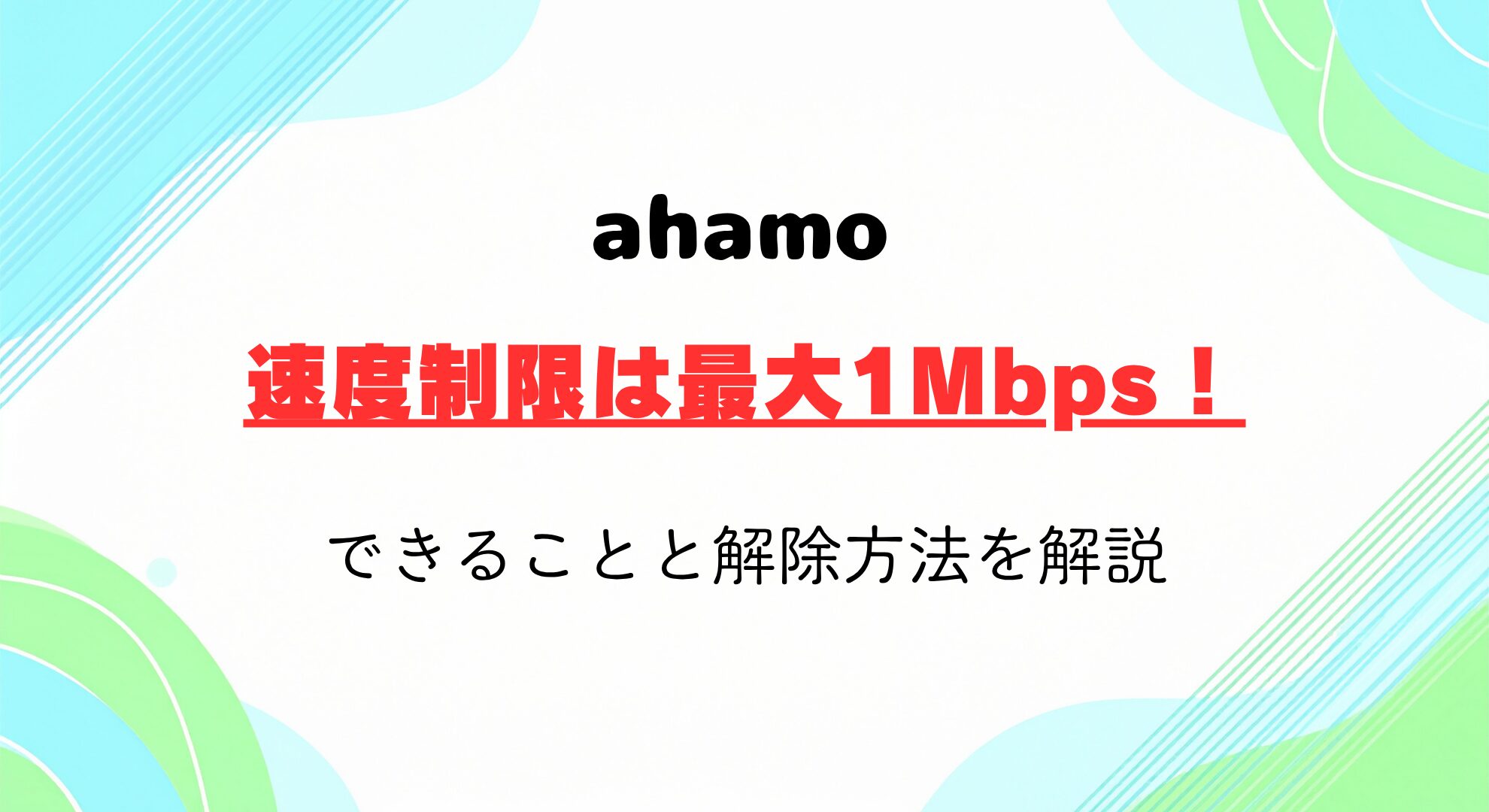 ahamo

速度制限は最大1Mbps！

できることと解除方法を解説